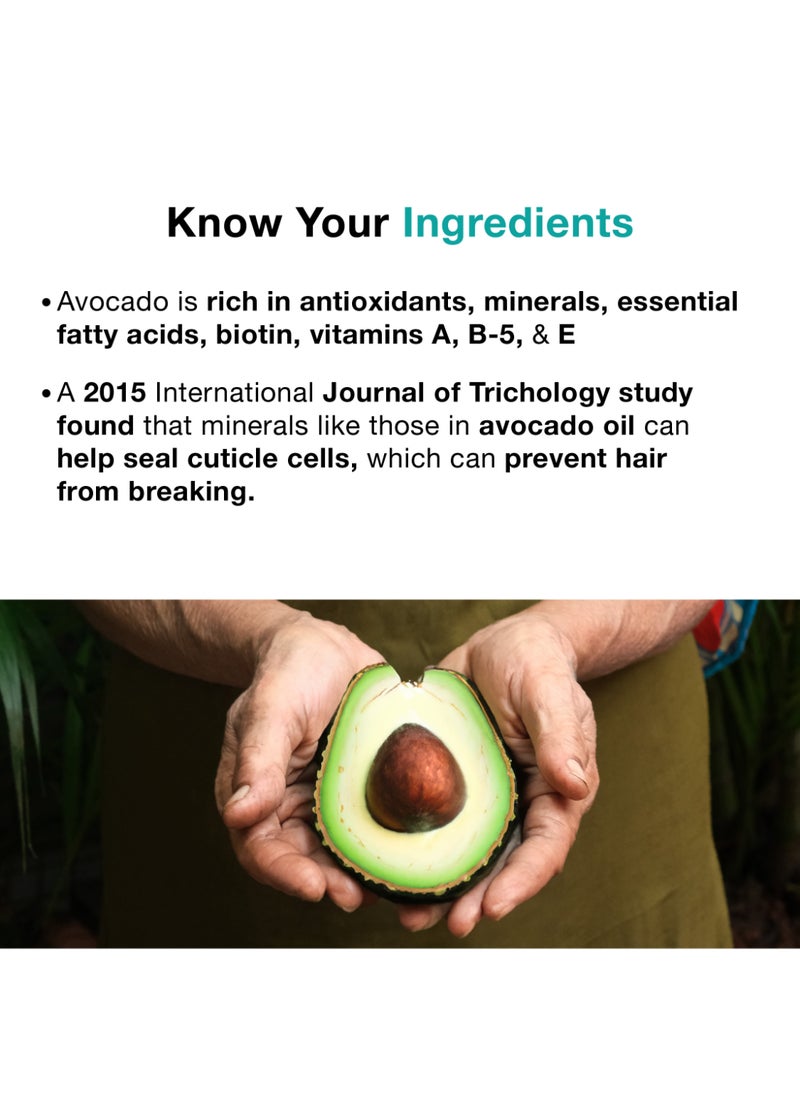 Know Your Ingredients

• Avocado is rich in antioxidants, minerals, essential fatty acids, biotin, vitamins A, B-5, & E

• A 2015 International Journal of Trichology study found that minerals like those in avocado oil can help seal cuticle cells, which can prevent hair from breaking.